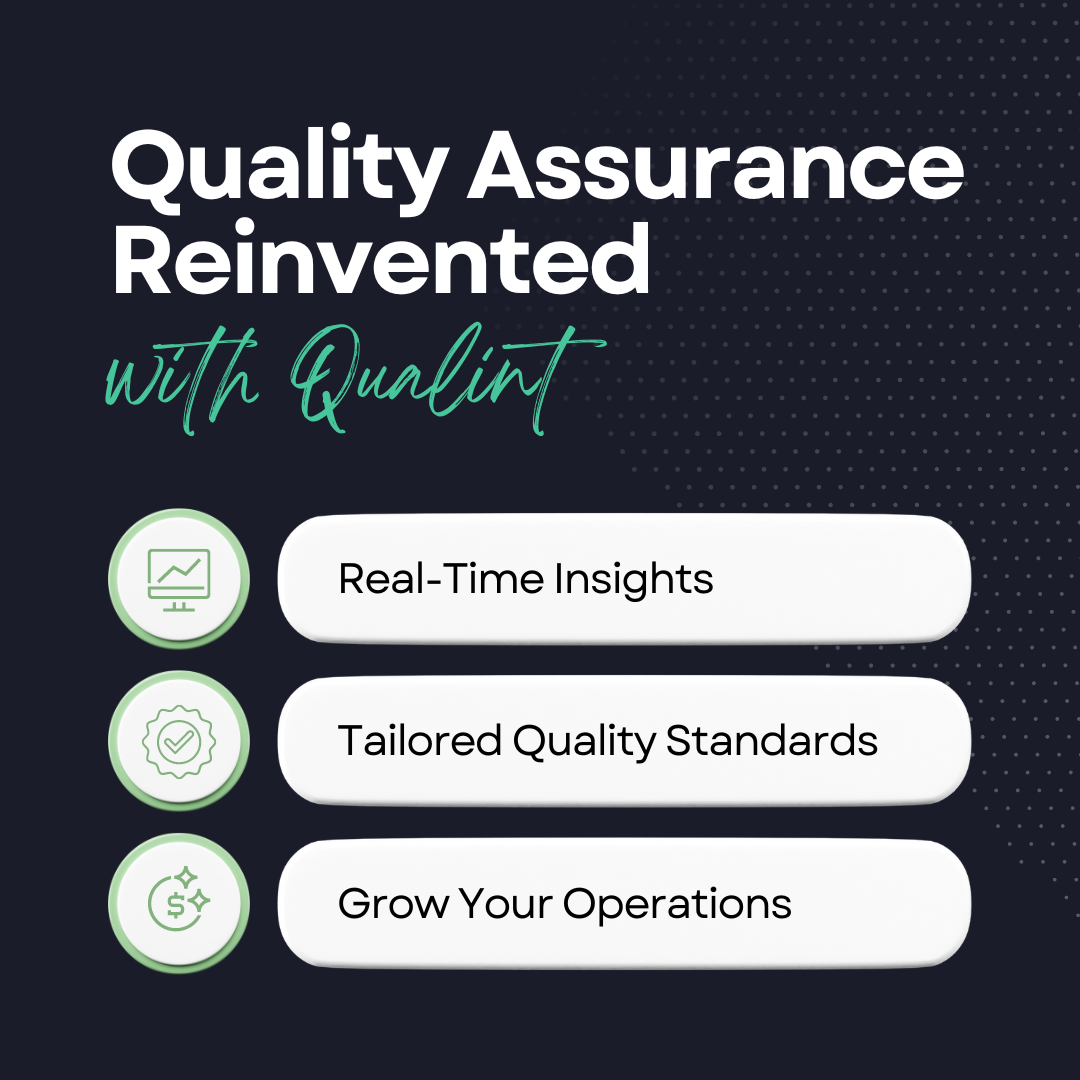 Quality Assurance Reinvented
with Qualint

Real-Time Insights

Tailored Quality Standards

Grow Your Operations